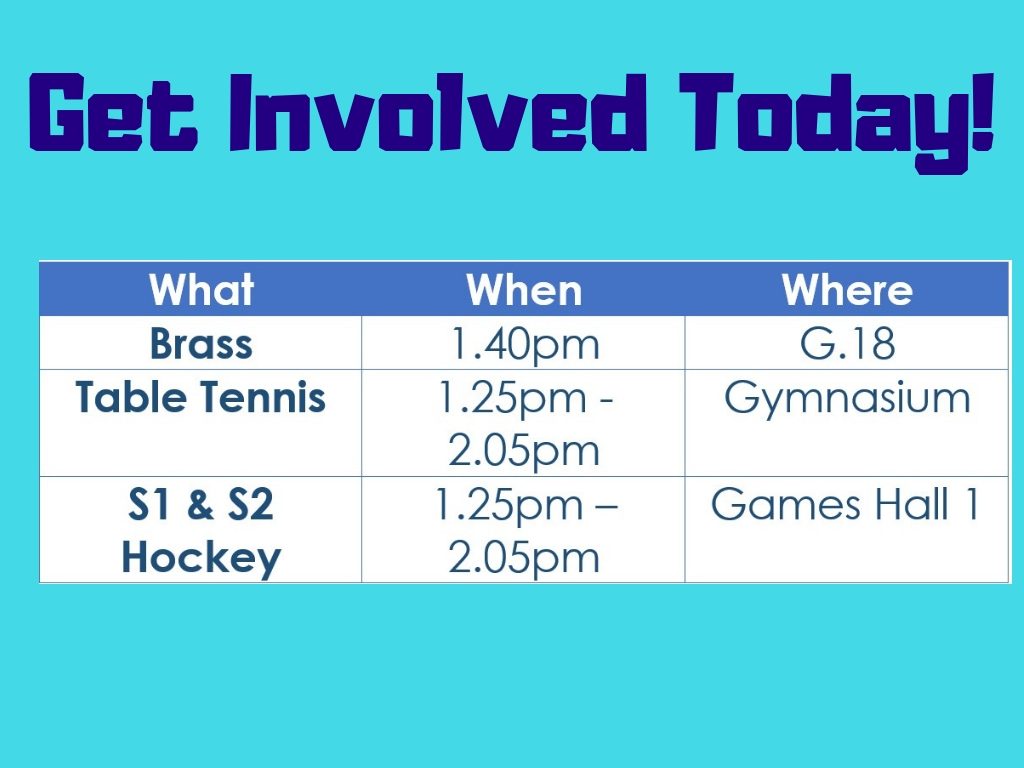 Get Involved Today!

| What | When | Where |
|---|---|---|
| Brass | 1.40pm | G.18 |
| Table Tennis | 1.25pm - 2.05pm | Gymnasium |
| S1 & S2 Hockey | 1.25pm – 2.05pm | Games Hall 1 |